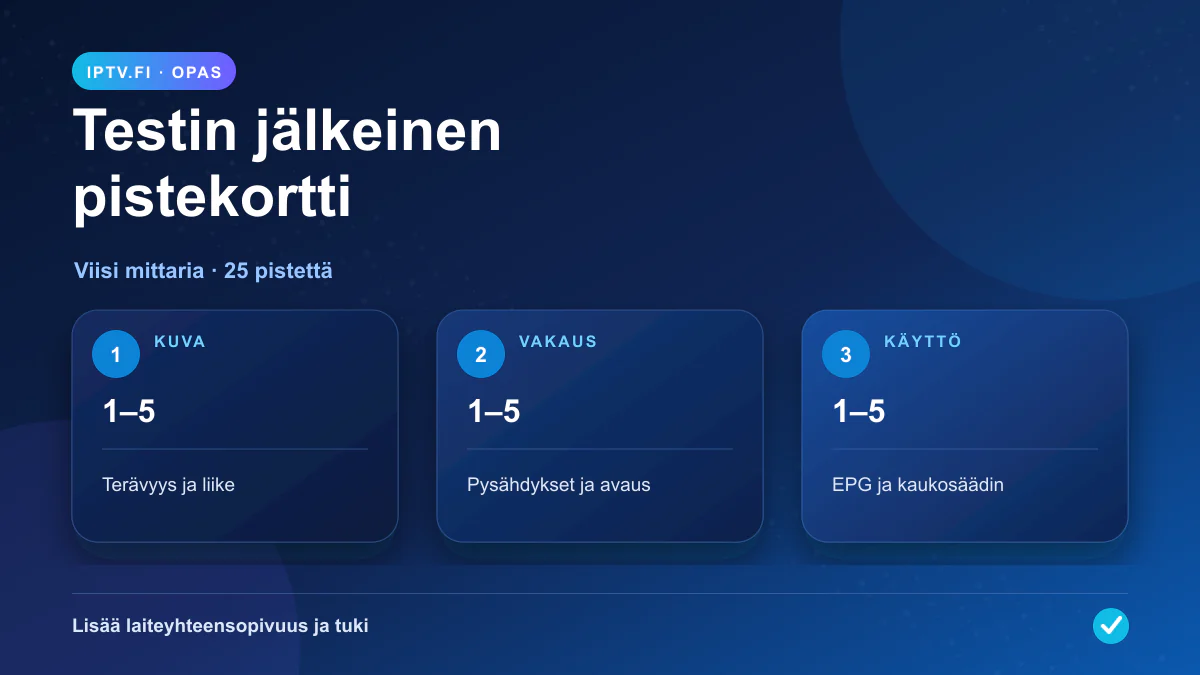 IPTV.FI · OPAS

Testin jälkeinen pistekortti

Viisi mittaria · 25 pistettä

1 KUVA
1–5
Terävyys ja liike

2 VAKAUS
1–5
Pysähdykset ja avaus

3 KÄYTTÖ
1–5
EPG ja kaukosäädin

Lisää laiteyhteensopivuus ja tuki